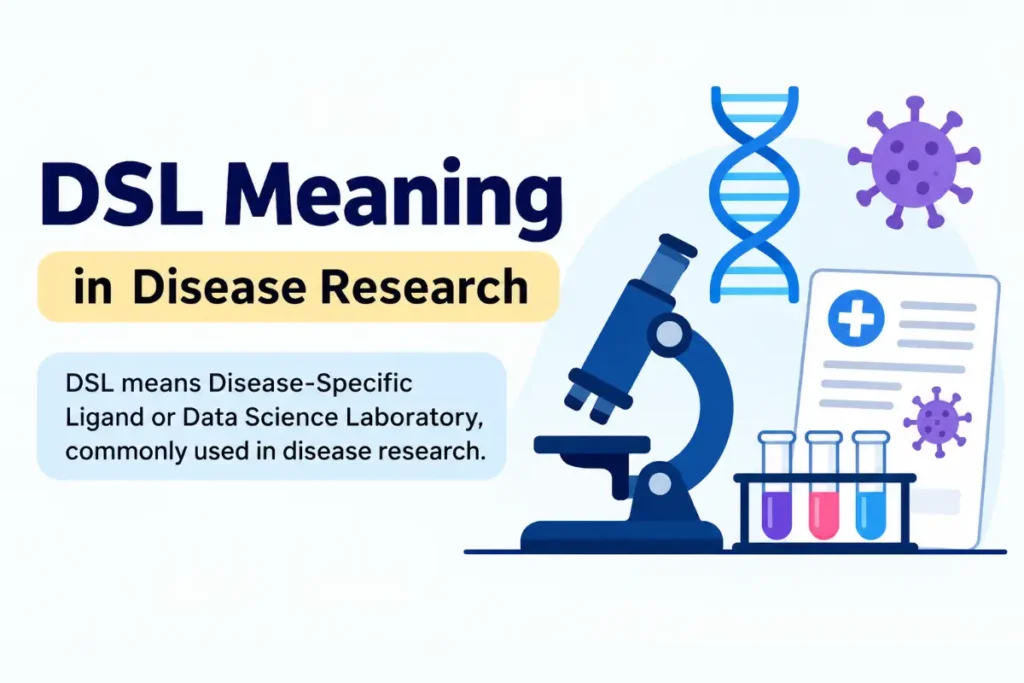 DSL Meaning

in Disease Research

DSL means Disease-Specific Ligand or Data Science Laboratory, commonly used in disease research.